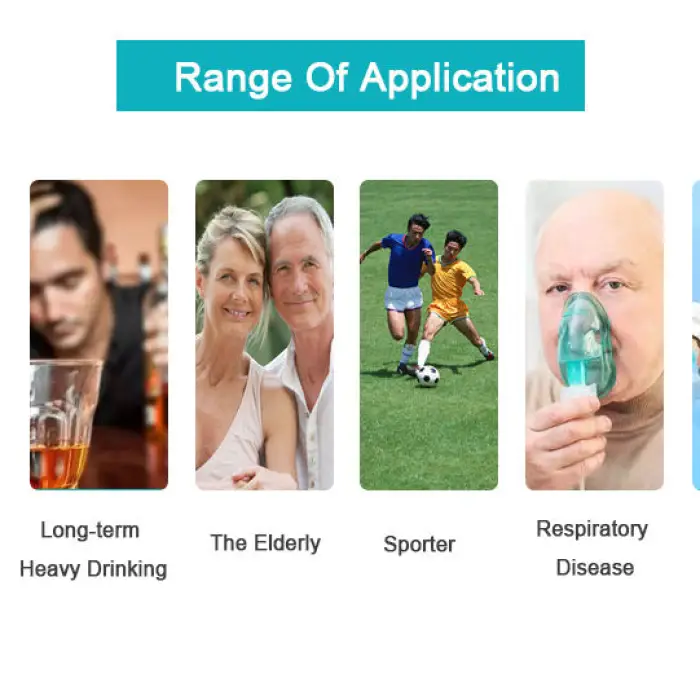 Range Of Application

Long-term
Heavy Drinking

The Elderly

Sporter

Respiratory
Disease